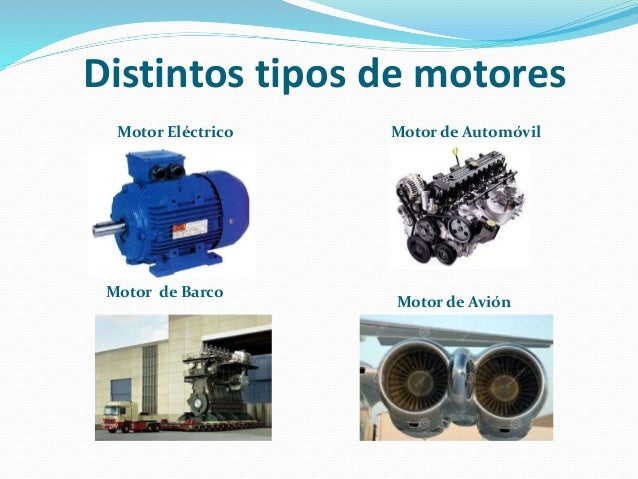 Distintos tipos de motores

Motor Eléctrico

Motor de Automóvil

Motor de Barco

Motor de Avión